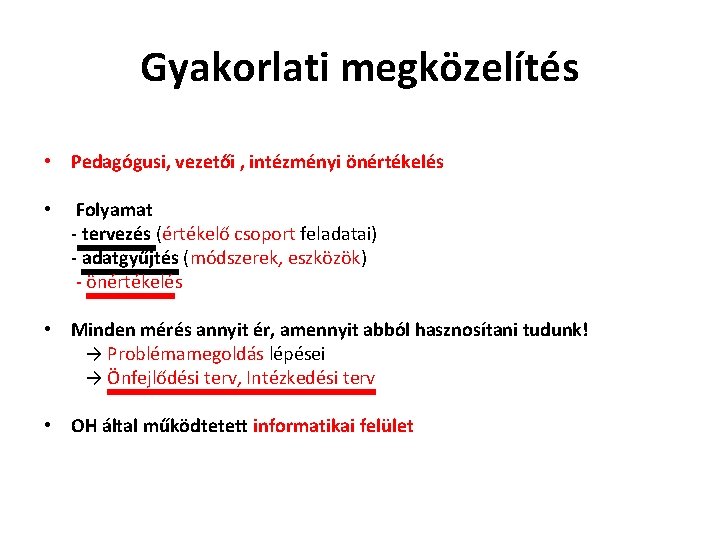 Gyakorlati megközelítés

• Pedagógusi, vezetői , intézményi önértékelés

• Folyamat
- tervezés (értékelő csoport feladatai)
- adatgyűjtés (módszerek, eszközök)
- önértékelés

• Minden mérés annyit ér, amennyit abból hasznosítani tudunk!
→ Problémamegoldás lépései
→ Önfejlődési terv, Intézkedési terv

• OH által működtetett informatikai felület